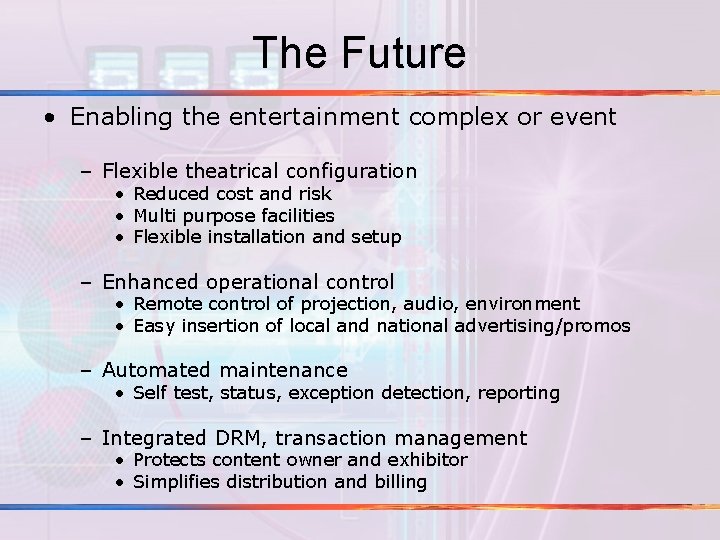 The Future

• Enabling the entertainment complex or event

– Flexible theatrical configuration
• Reduced cost and risk
• Multi purpose facilities
• Flexible installation and setup

– Enhanced operational control
• Remote control of projection, audio, environment
• Easy insertion of local and national advertising/promos

– Automated maintenance
• Self test, status, exception detection, reporting

– Integrated DRM, transaction management
• Protects content owner and exhibitor
• Simplifies distribution and billing